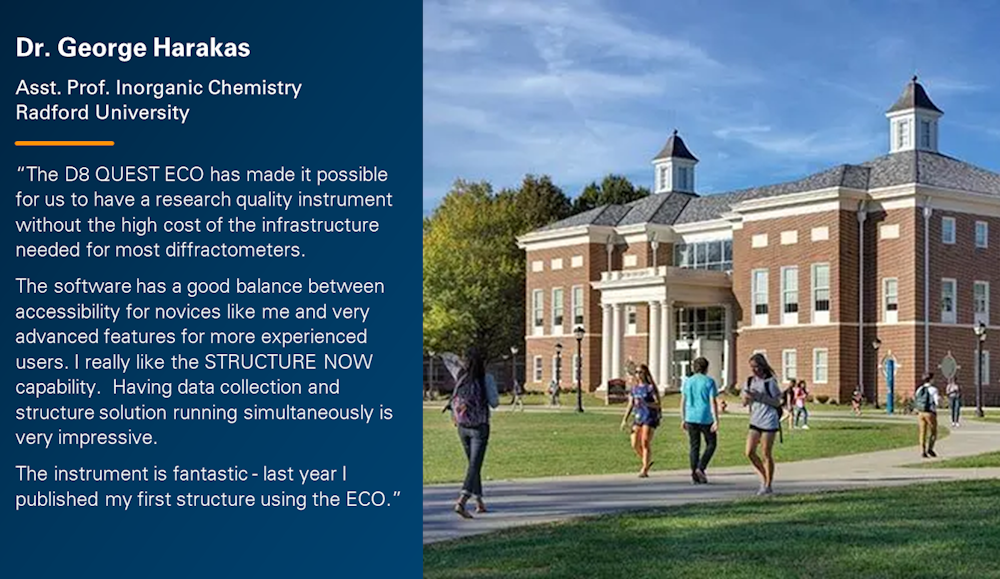 Dr. George Harakas

Asst. Prof. Inorganic Chemistry
Radford University

“The D8 QUEST ECO has made it possible for us to have a research quality instrument without the high cost of the infrastructure needed for most diffractometers.

The software has a good balance between accessibility for novices like me and very advanced features for more experienced users. I really like the STRUCTURE NOW capability. Having data collection and structure solution running simultaneously is very impressive.

The instrument is fantastic - last year I published my first structure using the ECO.”